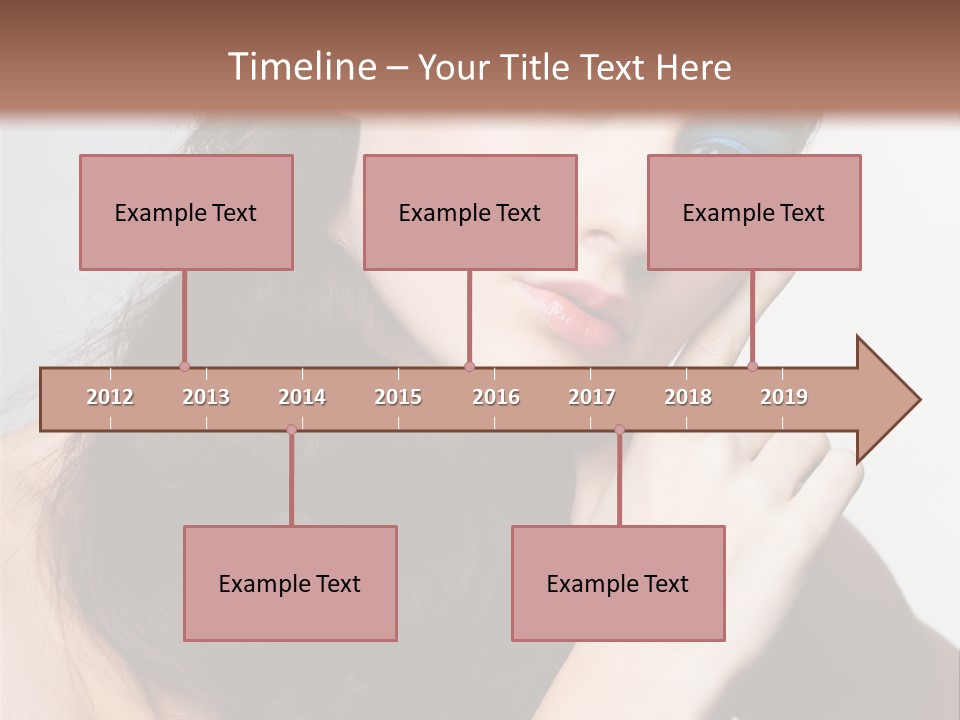 Timeline – Your Title Text Here

Example Text

Example Text

Example Text

2012 2013 2014 2015 2016 2017 2018 2019

Example Text

Example Text